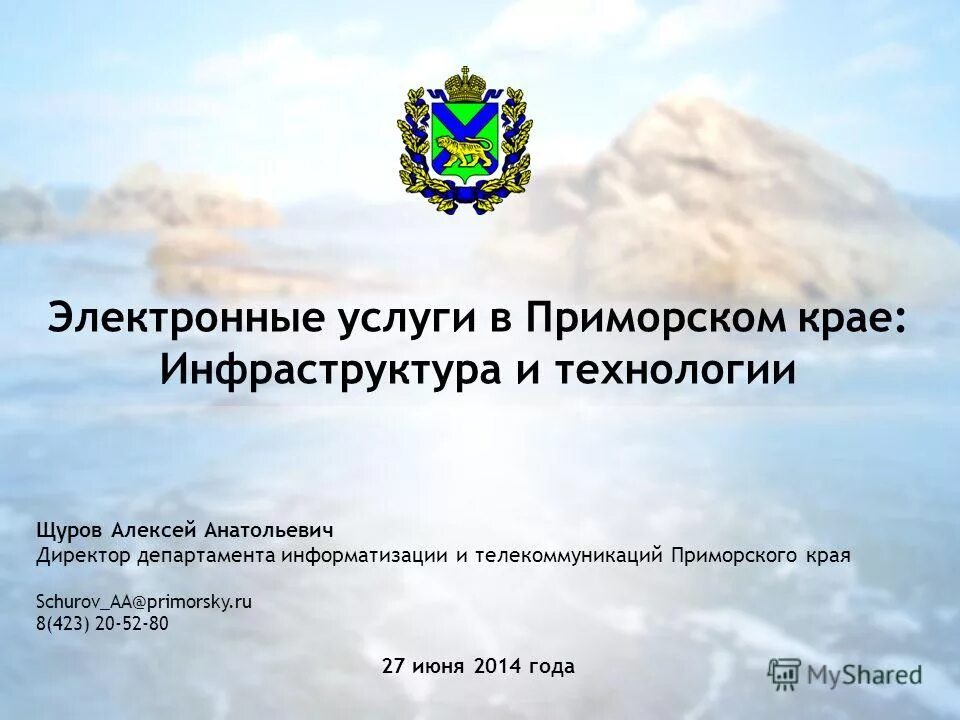 Электронные услуги в Приморском крае: Инфраструктура и технологии

Щуров Алексей Анатольевич
Директор департамента информатизации и телекоммуникаций Приморского края

Schurov_AA@primorsky.ru
8(423) 20-52-80

27 июня 2014 года

MyShared